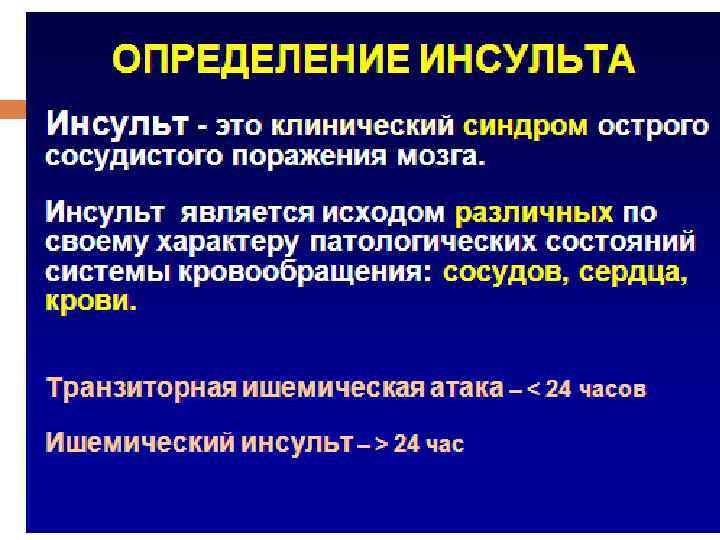 ОПРЕДЕЛЕНИЕ ИНСУЛЬТА

Инсульт - это клинический синдром острого сосудистого поражения мозга.

Инсульт является исходом различных по своему характеру патологических состояний системы кровообращения: сосудов, сердца, крови.

Транзиторная ишемическая атака – < 24 часов

Ишемический инсульт – > 24 час